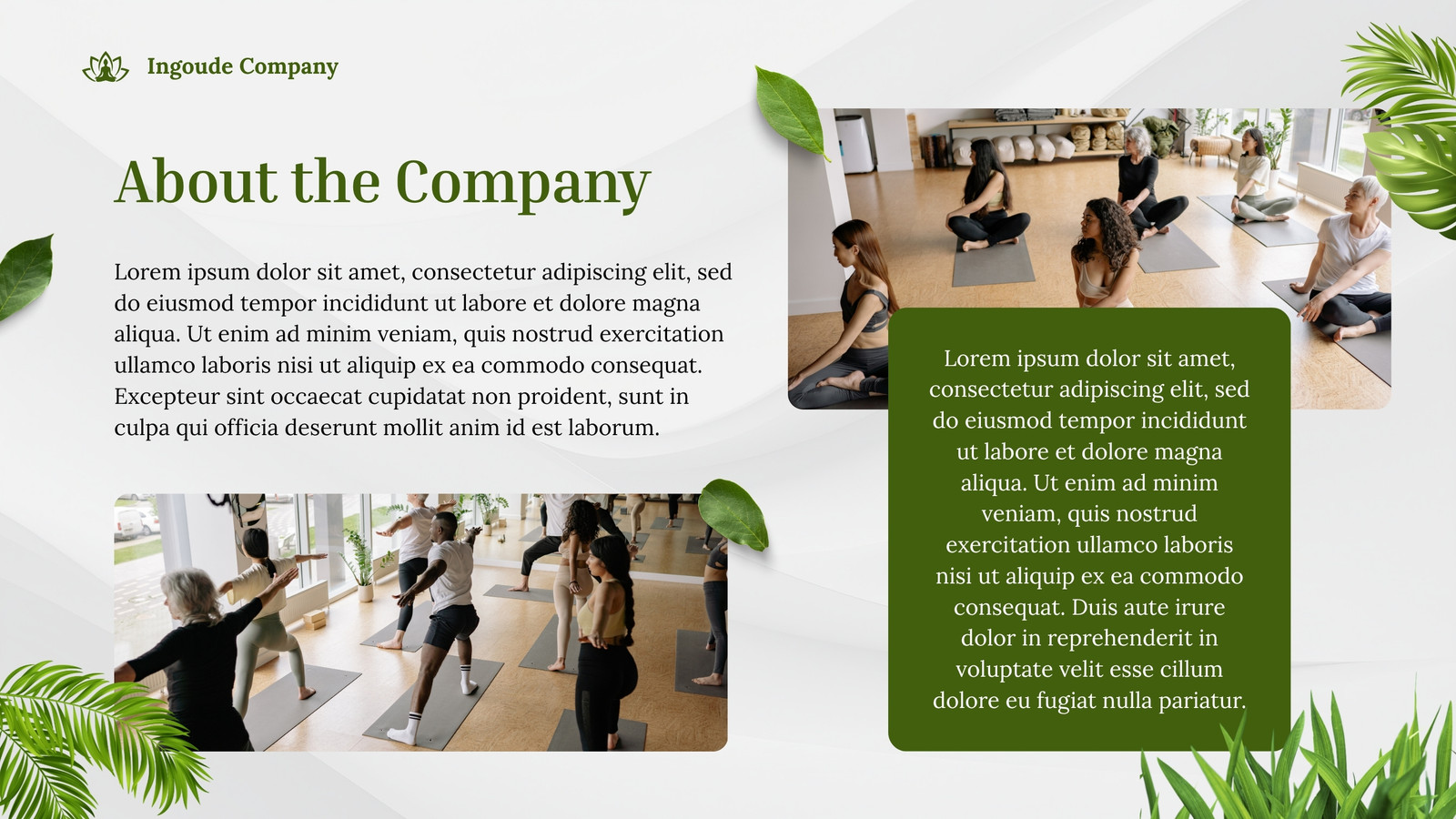 Ingoude Company

About the Company

Lorem ipsum dolor sit amet, consectetur adipiscing elit, sed do eiusmod tempor incididunt ut labore et dolore magna aliqua. Ut enim ad minim veniam, quis nostrud exercitation ullamco laboris nisi ut aliquip ex ea commodo consequat. Excepteur sint occaecat cupidatat non proident, sunt in culpa qui officia deserunt mollit anim id est laborum.

Lorem ipsum dolor sit amet, consectetur adipiscing elit, sed do eiusmod tempor incididunt ut labore et dolore magna aliqua. Ut enim ad minim veniam, quis nostrud exercitation ullamco laboris nisi ut aliquip ex ea commodo consequat. Duis aute irure dolor in reprehenderit in voluptate velit esse cillum dolore eu fugiat nulla pariatur.